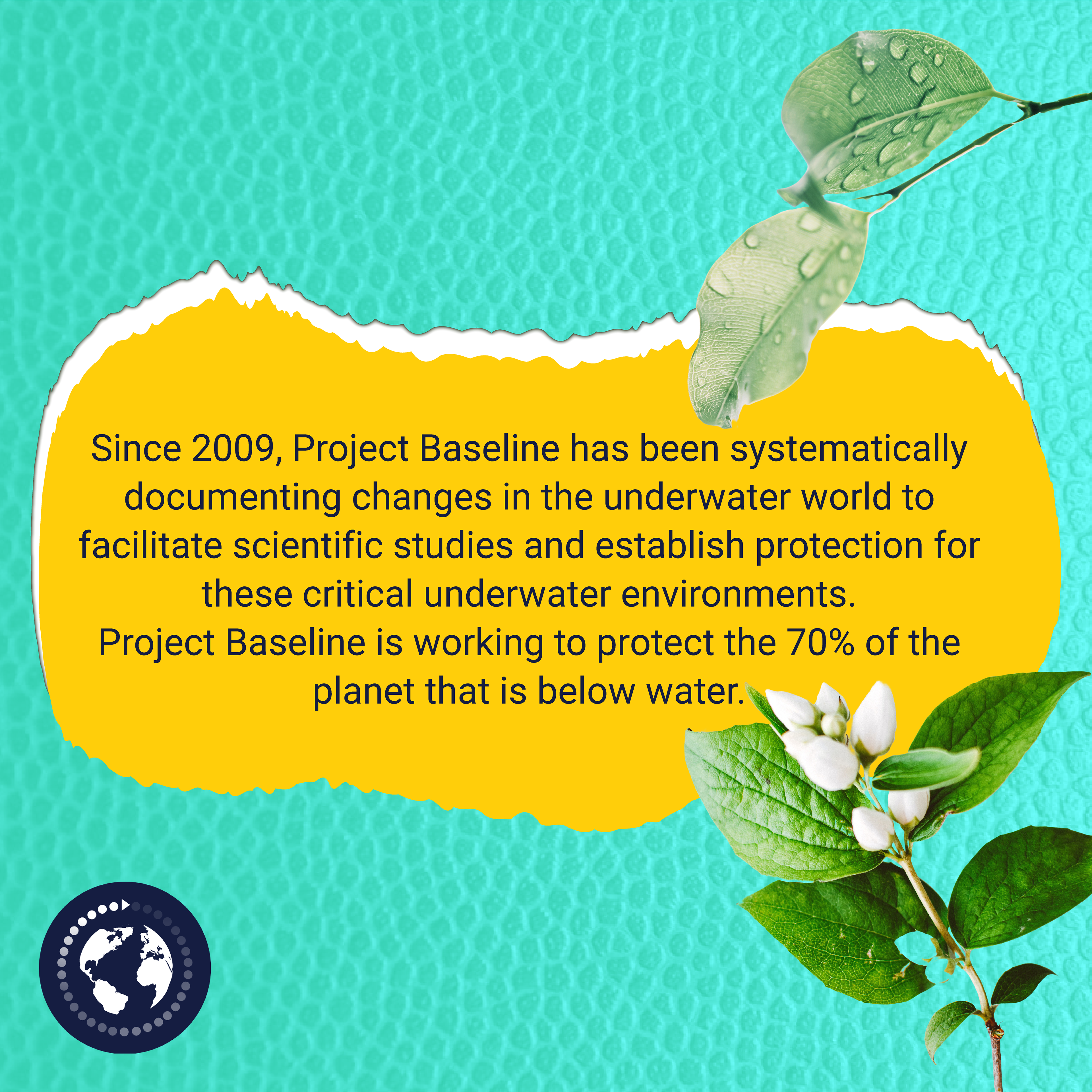 Since 2009, Project Baseline has been systematically documenting changes in the underwater world to facilitate scientific studies and establish protection for these critical underwater environments.
Project Baseline is working to protect the 70% of the planet that is below water.